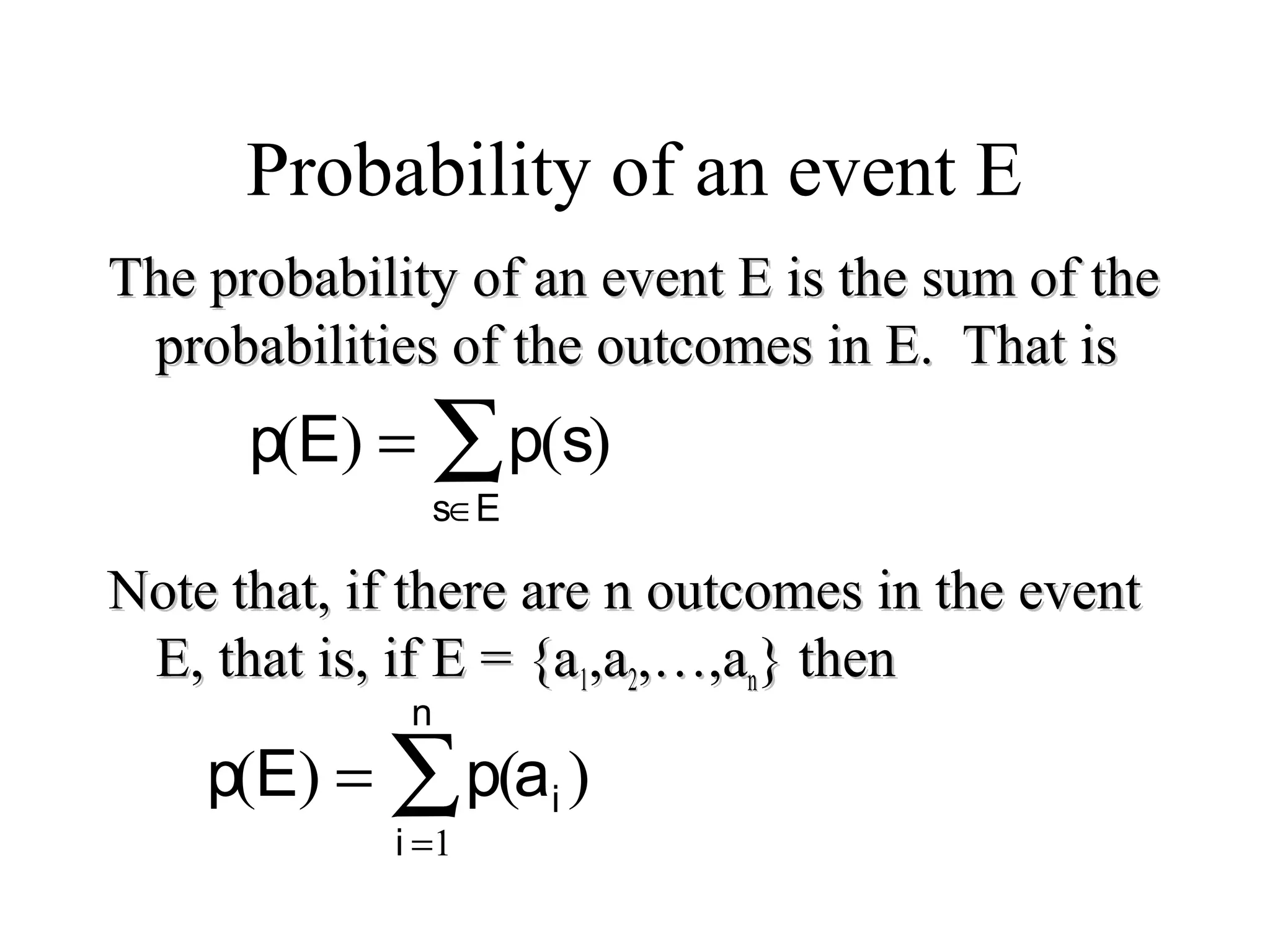 Probability of an event E

The probability of an event E is the sum of the probabilities of the outcomes in E. That is

$p(E) = \sum_{s \in E} p(s)$

Note that, if there are n outcomes in the event E, that is, if E = $\{a_1, a_2, \ldots, a_n\}$ then

$p(E) = \sum_{i=1}^{n} p(a_i)$